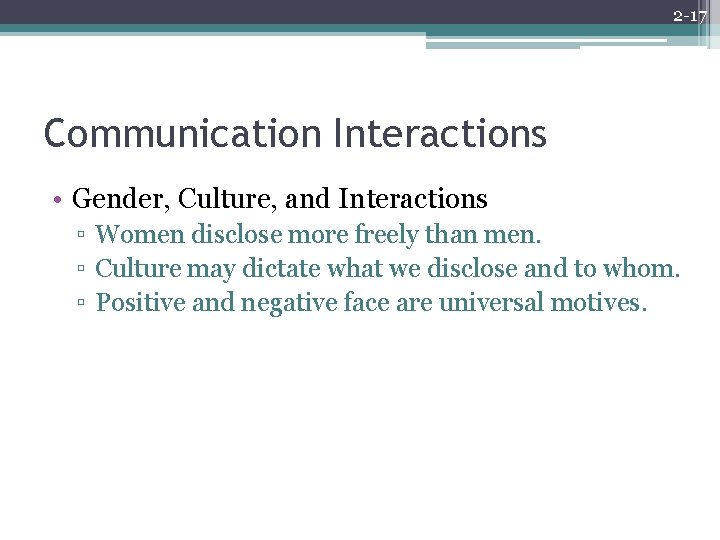 2-17

Communication Interactions

• Gender, Culture, and Interactions
▫ Women disclose more freely than men.
▫ Culture may dictate what we disclose and to whom.
▫ Positive and negative face are universal motives.